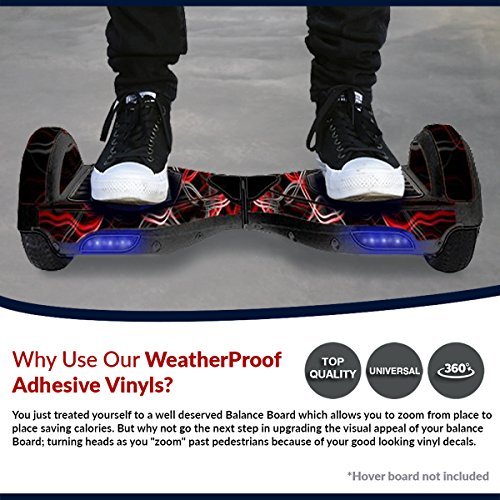 Why Use Our WeatherProof Adhesive Vinyls?

TOP QUALITY

UNIVERSAL

360°

You just treated yourself to a well deserved Balance Board which allows you to zoom from place to place saving calories. But why not go the next step in upgrading the visual appeal of your balance Board; turning heads as you "zoom" past pedestrians because of your good looking vinyl decals.

*Hover board not included